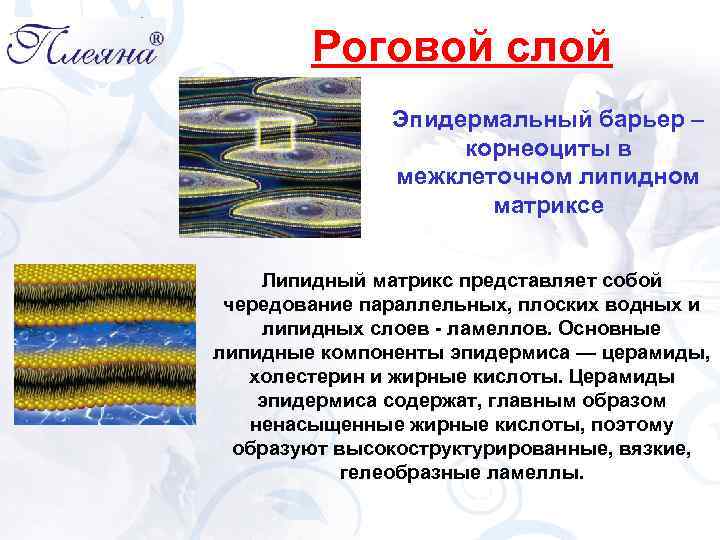 Плеяна®

Роговой слой

Эпидермальный барьер – корнеоциты в межклеточном липидном матриксе

Липидный матрикс представляет собой чередование параллельных, плоских водных и липидных слоев - ламеллов. Основные липидные компоненты эпидермиса — церамиды, холестерин и жирные кислоты. Церамиды эпидермиса содержат, главным образом ненасыщенные жирные кислоты, поэтому образуют высокоструктурированные, вязкие, гелеобразные ламеллы.